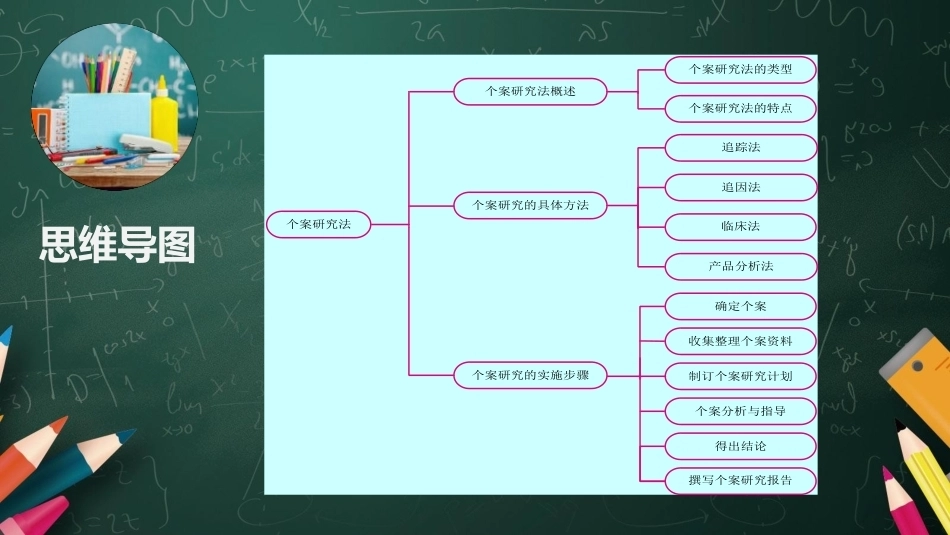 思维导图

个案研究法

个案研究法概述
个案研究法的类型
个案研究法的特点

个案研究的具体方法
追踪法
追因法
临床法
产品分析法

个案研究的实施步骤
确定个案
收集整理个案资料
制订个案研究计划
个案分析与指导
得出结论
撰写个案研究报告